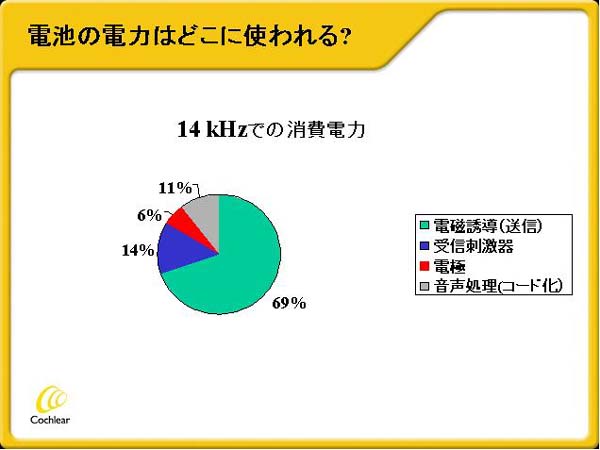 電池の電力はどこに使われる?

14 kHzでの消費電力

11%
6%
14%
69%

電磁誘導(送信)
受信刺激器
電極
音声処理(コード化)

Cochlear